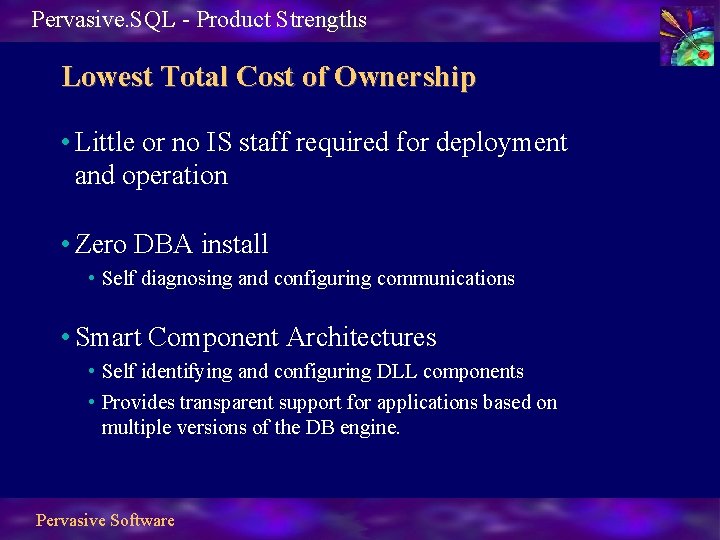 Pervasive.SQL - Product Strengths

Lowest Total Cost of Ownership

• Little or no IS staff required for deployment and operation

• Zero DBA install
• Self diagnosing and configuring communications

• Smart Component Architectures
• Self identifying and configuring DLL components
• Provides transparent support for applications based on multiple versions of the DB engine.

Pervasive Software